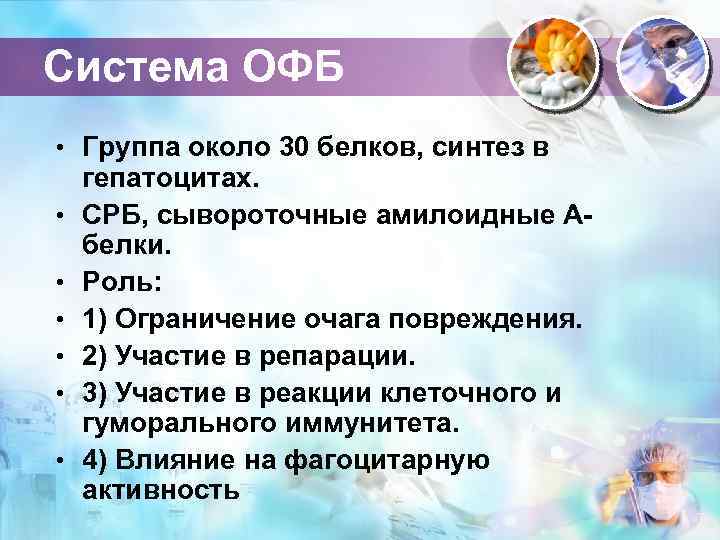 Система ОФБ

• Группа около 30 белков, синтез в гепатоцитах.
• СРБ, сывороточные амилоидные А-белки.
• Роль:
• 1) Ограничение очага повреждения.
• 2) Участие в репарации.
• 3) Участие в реакции клеточного и гуморального иммунитета.
• 4) Влияние на фагоцитарную активность